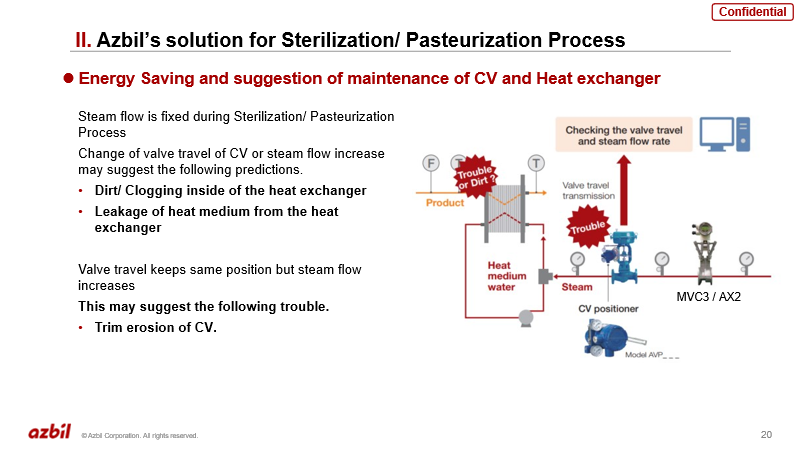 Confidential

II. Azbil's solution for Sterilization/ Pasteurization Process

● Energy Saving and suggestion of maintenance of CV and Heat exchanger

Steam flow is fixed during Sterilization/ Pasteurization Process

Change of valve travel of CV or steam flow increase may suggest the following predictions.

• Dirt/ Clogging inside of the heat exchanger
• Leakage of heat medium from the heat exchanger

Valve travel keeps same position but steam flow increases

This may suggest the following trouble.

• Trim erosion of CV.

Checking the valve travel and steam flow rate

F T T

Trouble or Dirt ?

Product

Valve travel transmission

Trouble

Heat medium water

Steam

CV positioner

MVC3 / AX2

Model AVP_ _ _

azbil © Azbil Corporation. All rights reserved.

20